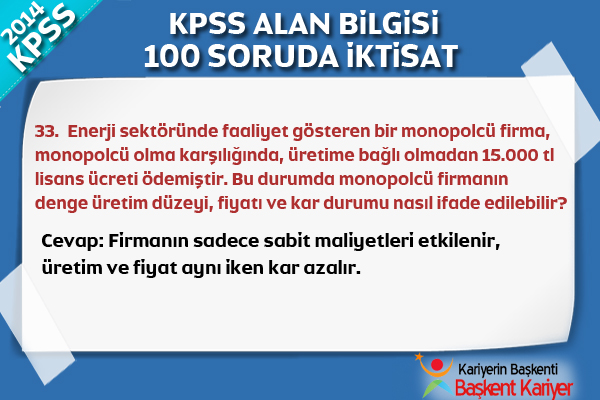 2014 KPSS

KPSS ALAN BİLGİSİ
100 SORUDA İKTİSAT

33. Enerji sektöründe faaliyet gösteren bir monopolcü firma, monopolcü olma karşılığında, üretime bağlı olmadan 15.000 tl lisans ücreti ödemiştir. Bu durumda monopolcü firmanın denge üretim düzeyi, fiyatı ve kar durumu nasıl ifade edilebilir?

Cevap: Firmanın sadece sabit maliyetleri etkilenir, üretim ve fiyat aynı iken kar azalır.

Kariyerin Başkenti
Başkent Kariyer